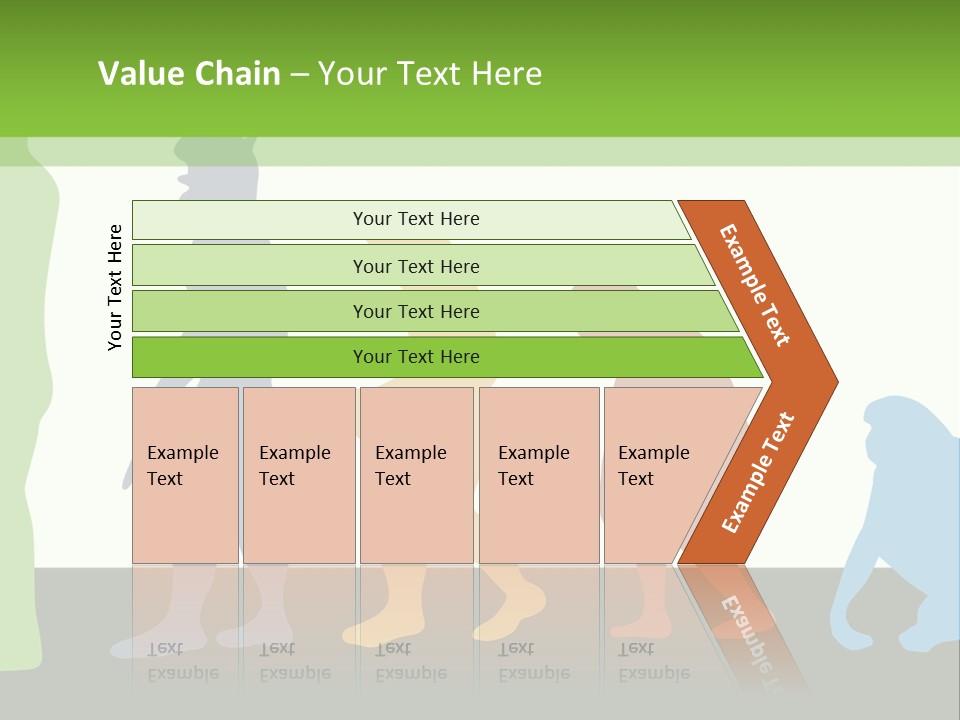 Value Chain – Your Text Here

Your Text Here

Your Text Here

Your Text Here

Your Text Here

Your Text Here

Example Text

Example Text

Example Text

Example Text

Example Text

Example Text

Example Text